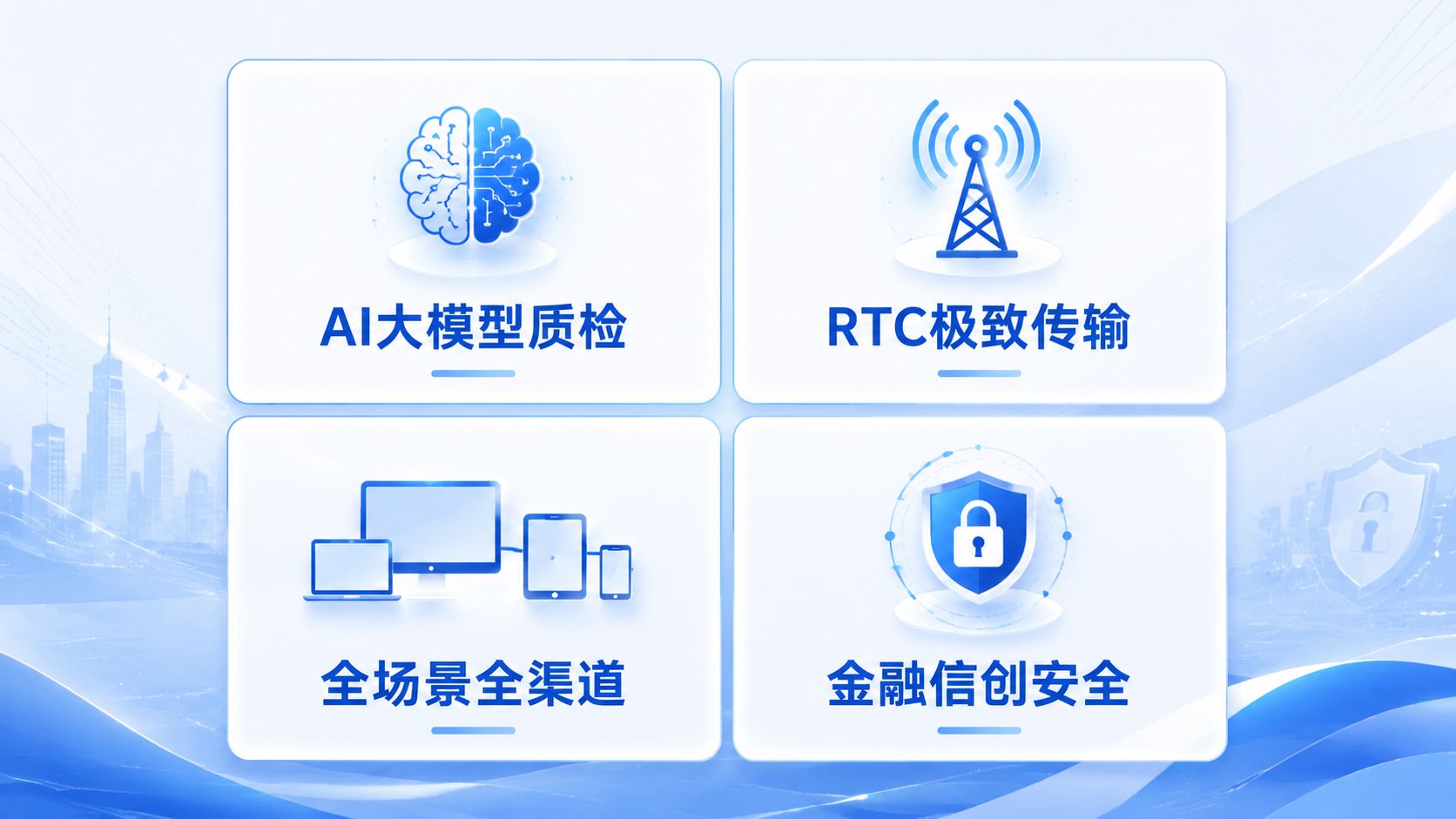 AI大模型质检

RTC极致传输

全场景全渠道

金融信创安全